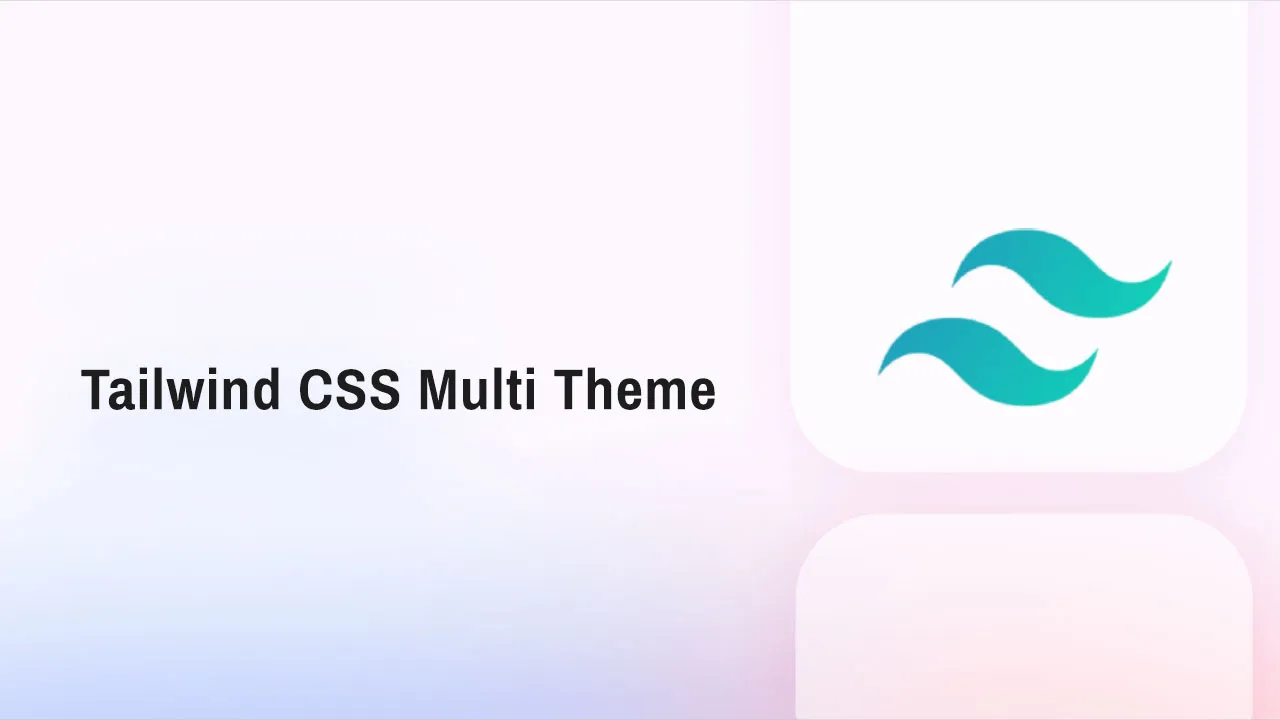 Tailwind CSS Multi Theme